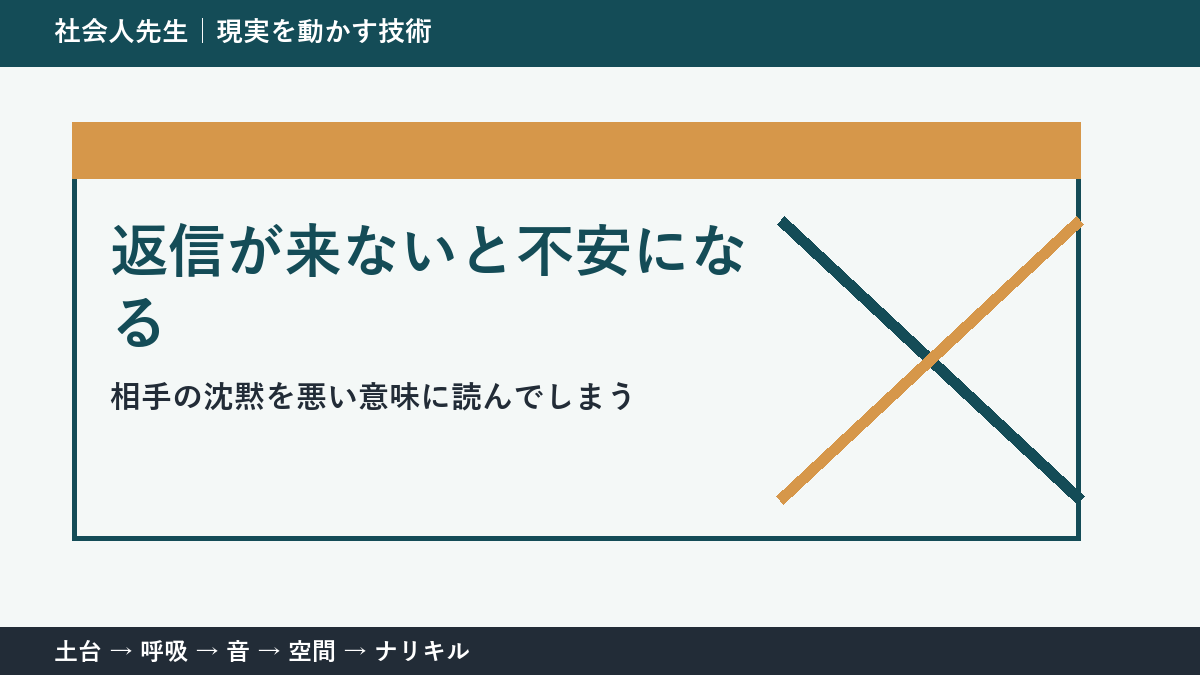 社会人先生｜現実を動かす技術

返信が来ないと不安になる

相手の沈黙を悪い意味に読んでしまう

土台 → 呼吸 → 音 → 空間 → ナリキル